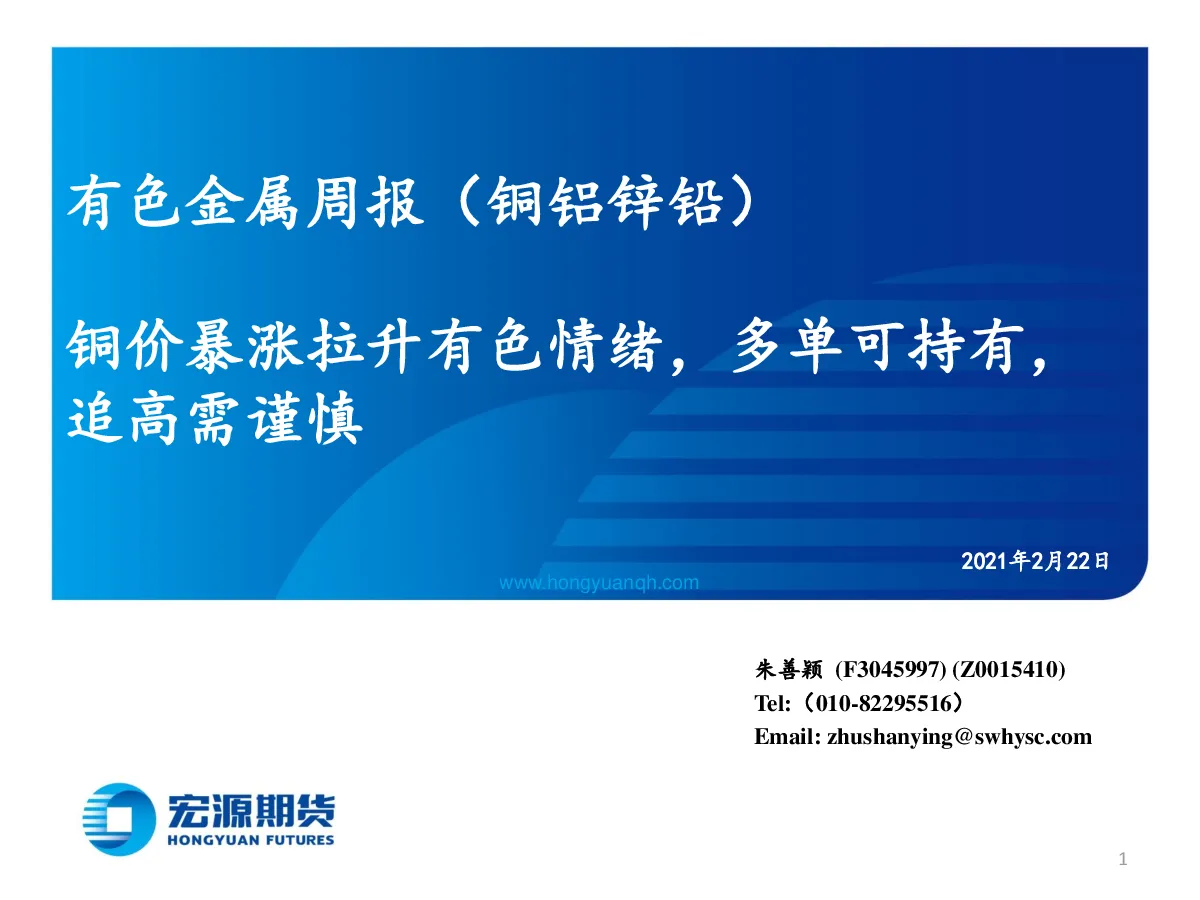 有色金属周报（铜铝锌铅）

铜价暴涨拉升有色情绪，多单可持有，追高需谨慎

2021年2月22日

www.hongyuanqh.com

朱善颖 (F3045997) (Z0015410)
Tel:（010-82295516）
Email: zhushanying@swhysc.com

宏源期货
HONGYUAN FUTURES

1